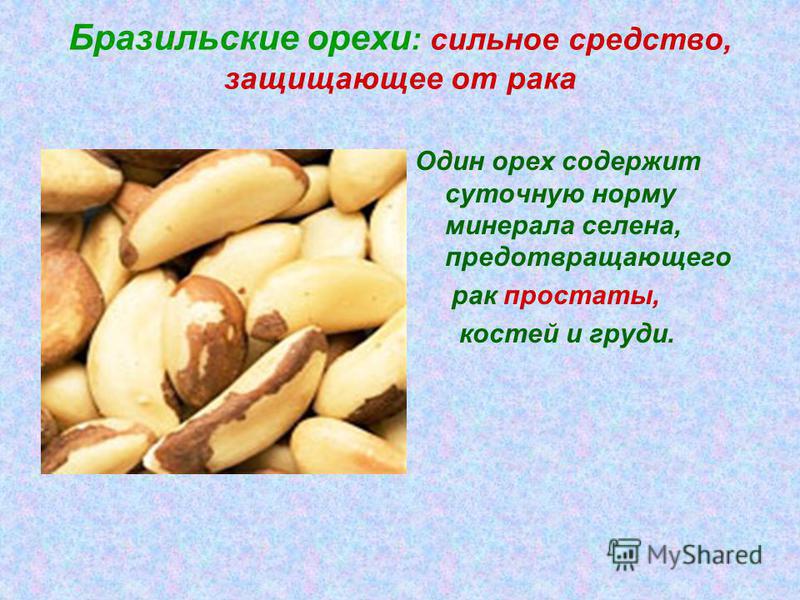 Бразильские орехи: сильное средство, защищающее от рака

Один орех содержит суточную норму минерала селена, предотвращающего рак простаты, костей и груди.

MyShared